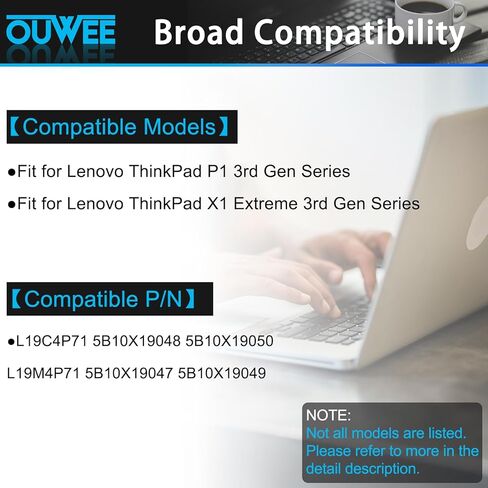 OUWEE Broad Compatibility

【Compatible Models】

●Fit for Lenovo ThinkPad P1 3rd Gen Series

●Fit for Lenovo ThinkPad X1 Extreme 3rd Gen Series

【Compatible P/N】

●L19C4P71 5B10X19048 5B10X19050

L19M4P71 5B10X19047 5B10X19049

NOTE:
Not all models are listed. Please refer to more in the detail description.